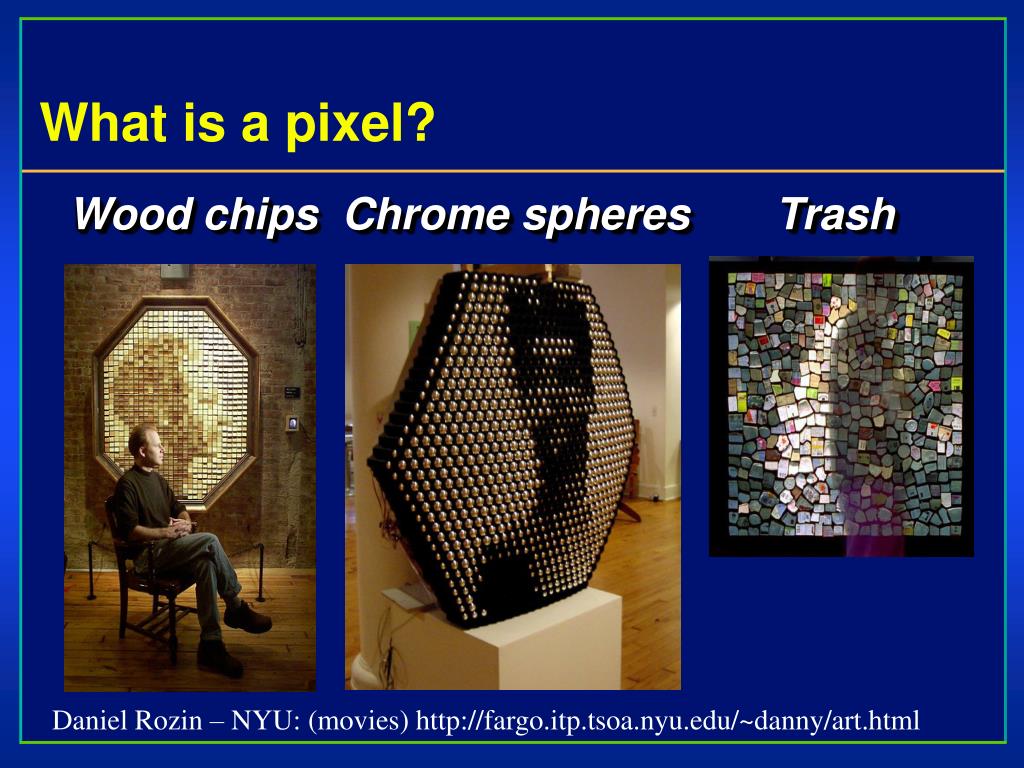 What is a pixel?

Wood chips

Chrome spheres

Trash

Daniel Rozin – NYU: (movies) http://fargo.itp.tsoa.nyu.edu/~danny/art.html